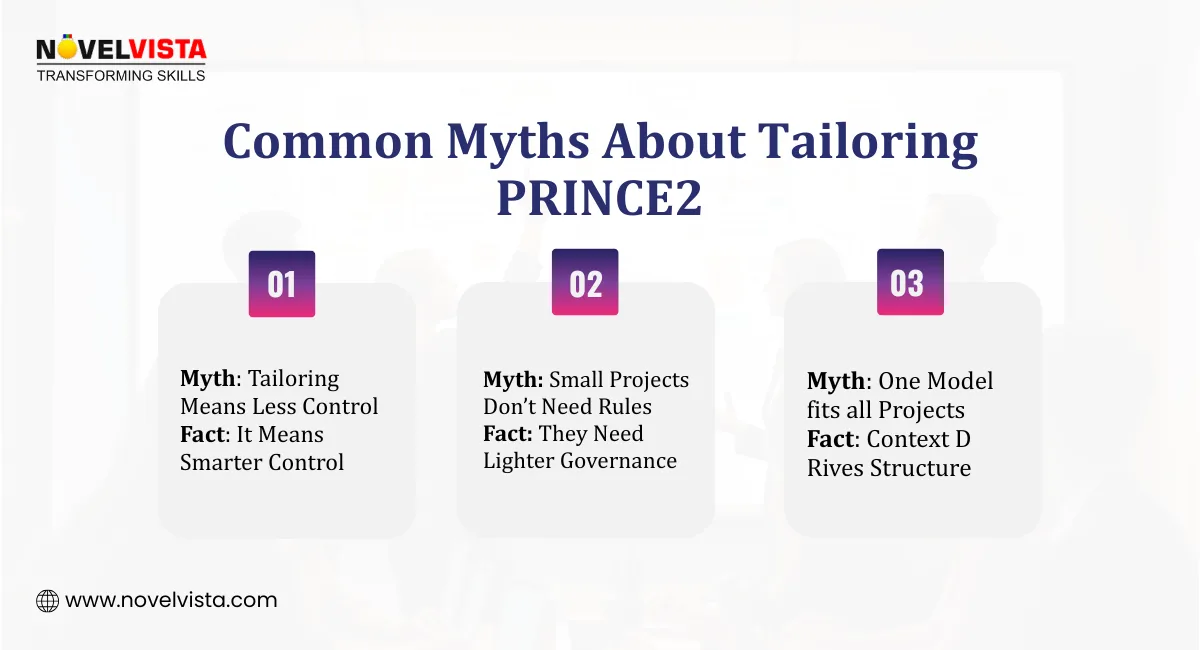 NOVELVISTA
TRANSFORMING SKILLS

Common Myths About Tailoring PRINCE2

01

Myth: Tailoring Means Less Control
Fact: It Means Smarter Control

02

Myth: Small Projects Don't Need Rules
Fact: They Need Lighter Governance

03

Myth: One Model fits all Projects
Fact: Context D Rives Structure

www.novelvista.com